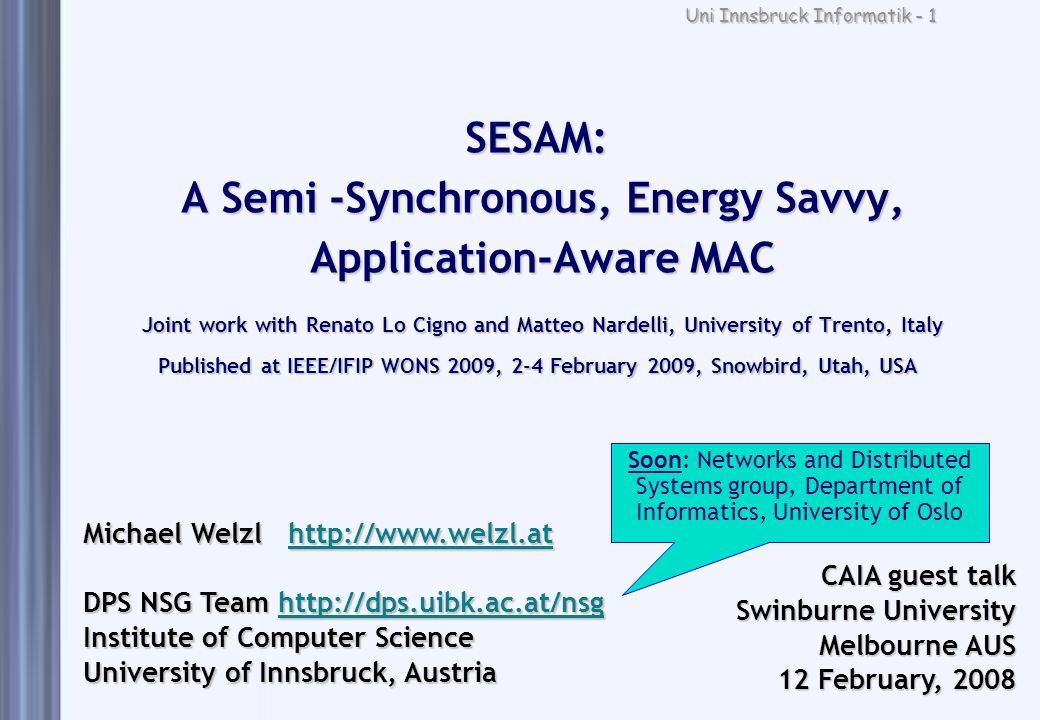 Uni Innsbruck Informatik - 1

SESAM:
A Semi -Synchronous, Energy Savvy, Application-Aware MAC

Joint work with Renato Lo Cigno and Matteo Nardelli, University of Trento, Italy
Published at IEEE/IFIP WONS 2009, 2-4 February 2009, Snowbird, Utah, USA

Soon: Networks and Distributed Systems group, Department of Informatics, University of Oslo

Michael Welzl http://www.welzl.at

DPS NSG Team http://dps.uibk.ac.at/nsg
Institute of Computer Science
University of Innsbruck, Austria

CAIA guest talk
Swinburne University
Melbourne AUS
12 February, 2008